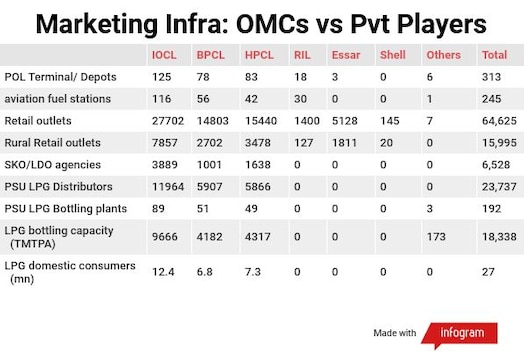 Marketing Infra: OMCs vs Pvt Players

| | IOCL | BPCL | HPCL | RIL | Essar | Shell | Others | Total |
|---|---|---|---|---|---|---|---|---|
| POL Terminal/ Depots | 125 | 78 | 83 | 18 | 3 | 0 | 6 | 313 |
| aviation fuel stations | 116 | 56 | 42 | 30 | 0 | 0 | 1 | 245 |
| Retail outlets | 27702 | 14803 | 15440 | 1400 | 5128 | 145 | 7 | 64,625 |
| Rural Retail outlets | 7857 | 2702 | 3478 | 127 | 1811 | 20 | 0 | 15,995 |
| SKO/LDO agencies | 3889 | 1001 | 1638 | 0 | 0 | 0 | 0 | 6,528 |
| PSU LPG Distributors | 11964 | 5907 | 5866 | 0 | 0 | 0 | 0 | 23,737 |
| PSU LPG Bottling plants | 89 | 51 | 49 | 0 | 0 | 0 | 3 | 192 |
| LPG bottling capacity (TMTPA) | 9666 | 4182 | 4317 | 0 | 0 | 0 | 173 | 18,338 |
| LPG domestic consumers (mn) | 12.4 | 6.8 | 7.3 | 0 | 0 | 0 | 0 | 27 |

Made with infogram